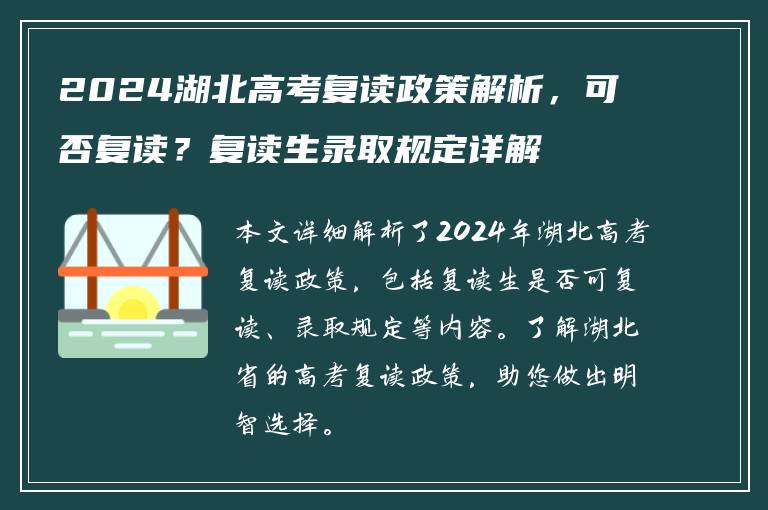 2024湖北高考复读政策解析，可否复读？复读生录取规定详解

本文详细解析了2024年湖北高考复读政策，包括复读生是否可复读、录取规定等内容。了解湖北省的高考复读政策，助您做出明智选择。